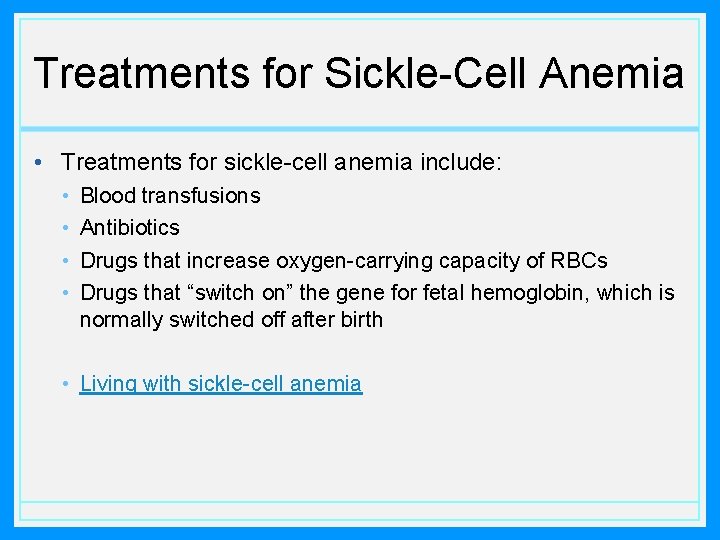 Treatments for Sickle-Cell Anemia

• Treatments for sickle-cell anemia include:

• Blood transfusions
• Antibiotics
• Drugs that increase oxygen-carrying capacity of RBCs
• Drugs that "switch on" the gene for fetal hemoglobin, which is normally switched off after birth

• Living with sickle-cell anemia